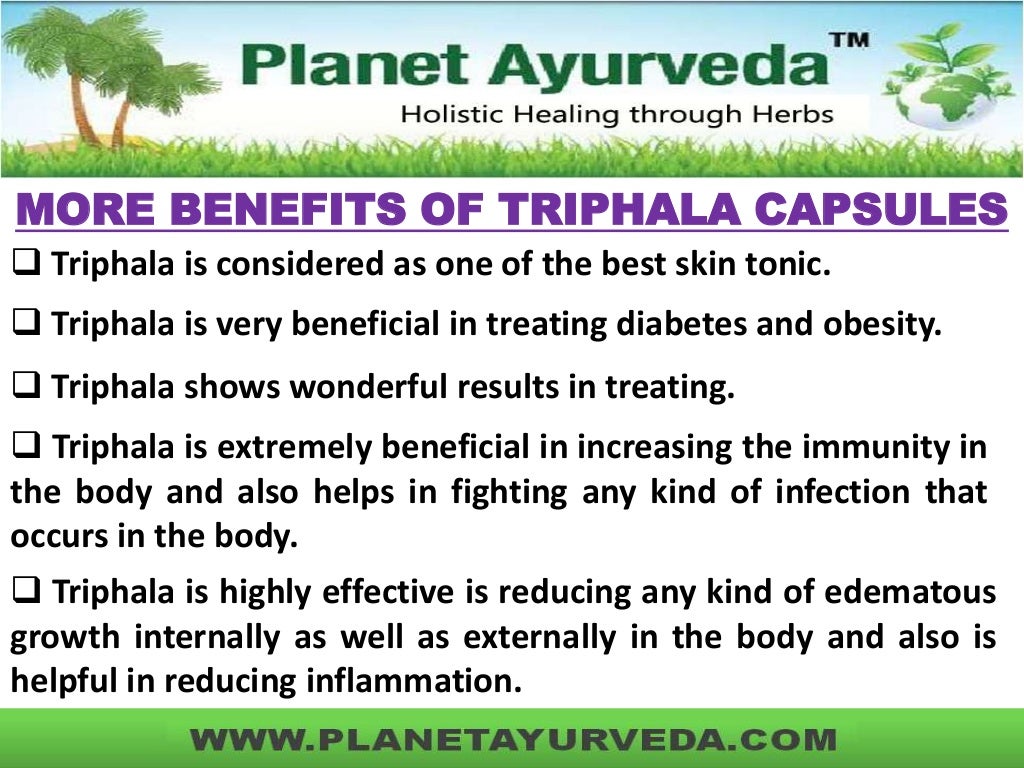 Planet Ayurveda™
Holistic Healing through Herbs

MORE BENEFITS OF TRIPHALA CAPSULES

❑ Triphala is considered as one of the best skin tonic.

❑ Triphala is very beneficial in treating diabetes and obesity.

❑ Triphala shows wonderful results in treating.

❑ Triphala is extremely beneficial in increasing the immunity in the body and also helps in fighting any kind of infection that occurs in the body.

❑ Triphala is highly effective is reducing any kind of edematous growth internally as well as externally in the body and also is helpful in reducing inflammation.

WWW.PLANETAYURVEDA.COM